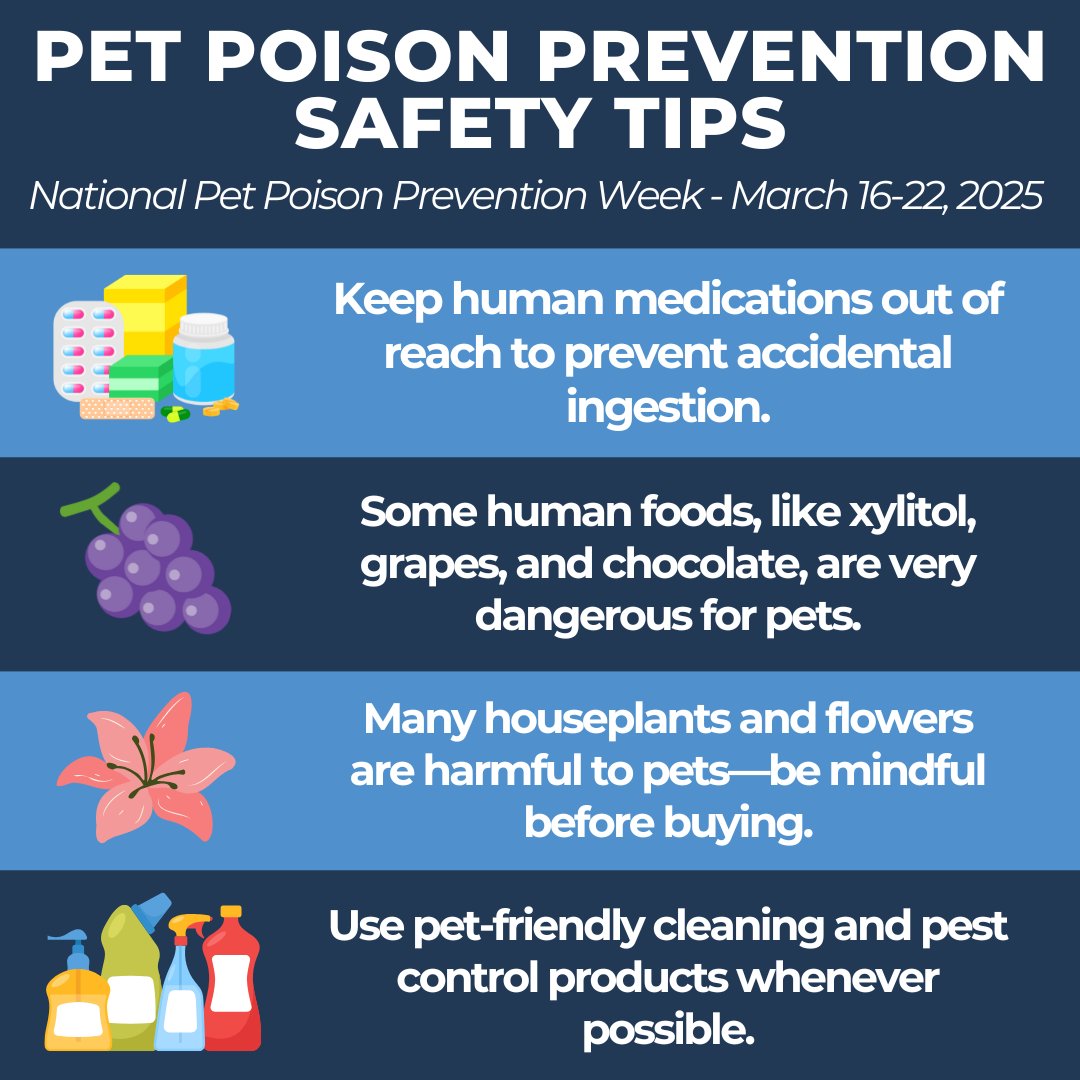 PET POISON PREVENTION SAFETY TIPS

National Pet Poison Prevention Week - March 16-22, 2025

Keep human medications out of reach to prevent accidental ingestion.

Some human foods, like xylitol, grapes, and chocolate, are very dangerous for pets.

Many houseplants and flowers are harmful to pets—be mindful before buying.

Use pet-friendly cleaning and pest control products whenever possible.